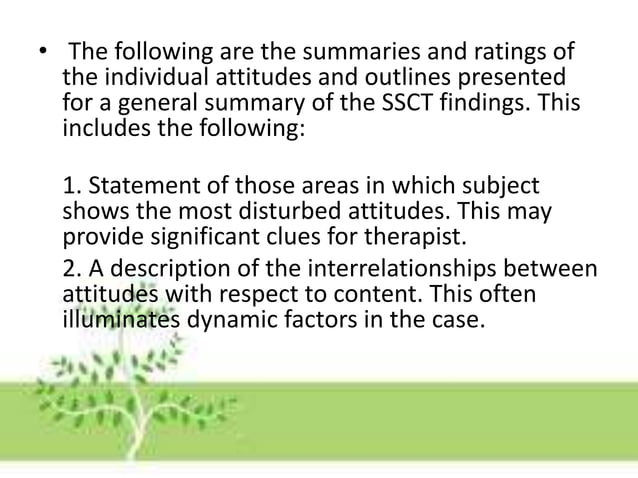 • The following are the summaries and ratings of the individual attitudes and outlines presented for a general summary of the SSCT findings. This includes the following:

1. Statement of those areas in which subject shows the most disturbed attitudes. This may provide significant clues for therapist.

2. A description of the interrelationships between attitudes with respect to content. This often illuminates dynamic factors in the case.